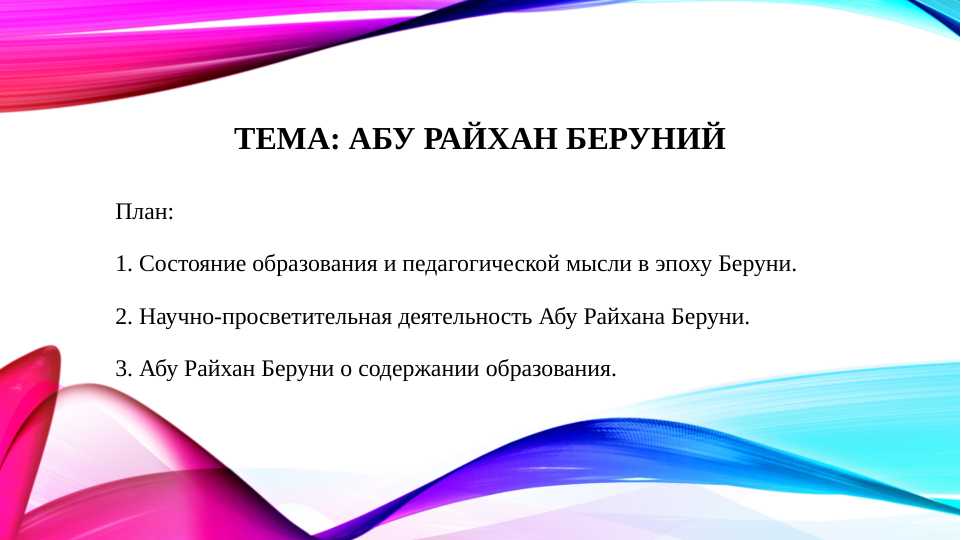 ТЕМА: АБУ РАЙХАН БЕРУНИЙ

План:

1. Состояние образования и педагогической мысли в эпоху Беруни.

2. Научно-просветительная деятельность Абу Райхана Беруни.

3. Абу Райхан Беруни о содержании образования.